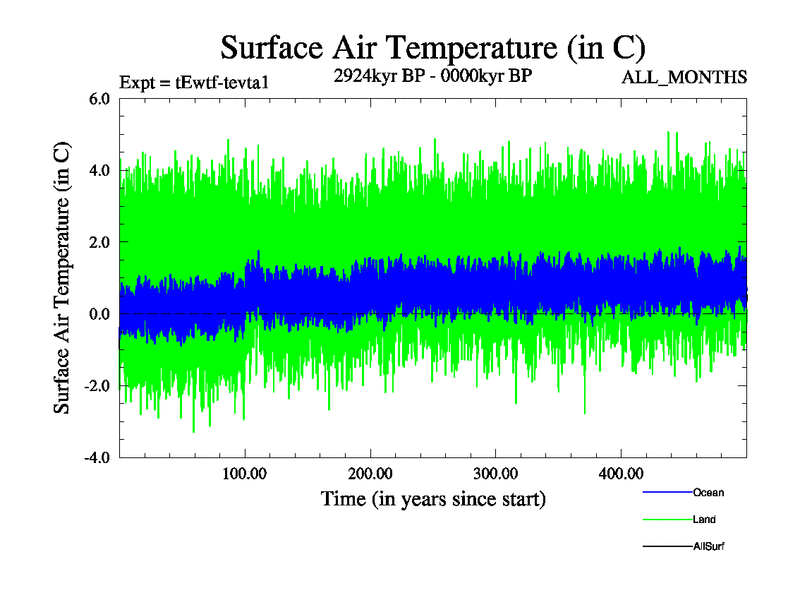 Surface Air Temperature (in C)

Expt = tEwtf-tevta1

2924kyr BP - 0000kyr BP

ALL_MONTHS

Surface Air Temperature (in C)

6.0
4.0
2.0
0.0
-2.0
-4.0

100.00
200.00
300.00
400.00

Time (in years since start)

Ocean
Land
AllSurf